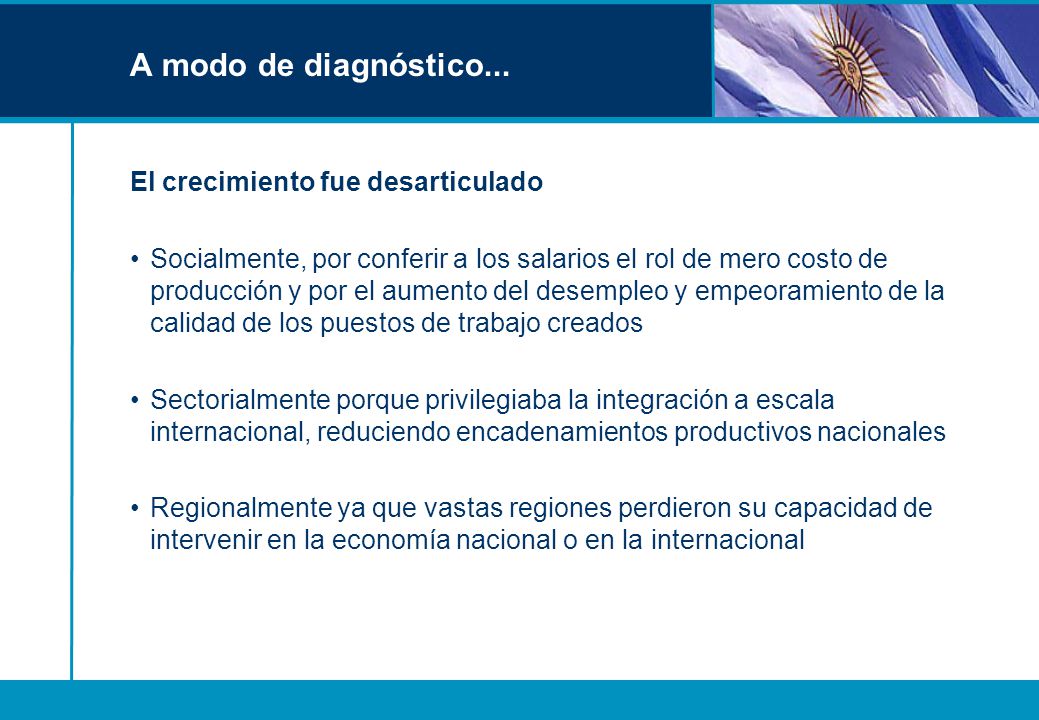 A modo de diagnóstico...

El crecimiento fue desarticulado

• Socialmente, por conferir a los salarios el rol de mero costo de producción y por el aumento del desempleo y empeoramiento de la calidad de los puestos de trabajo creados

• Sectorialmente porque privilegiaba la integración a escala internacional, reduciendo encadenamientos productivos nacionales

• Regionalmente ya que vastas regiones perdieron su capacidad de intervenir en la economía nacional o en la internacional